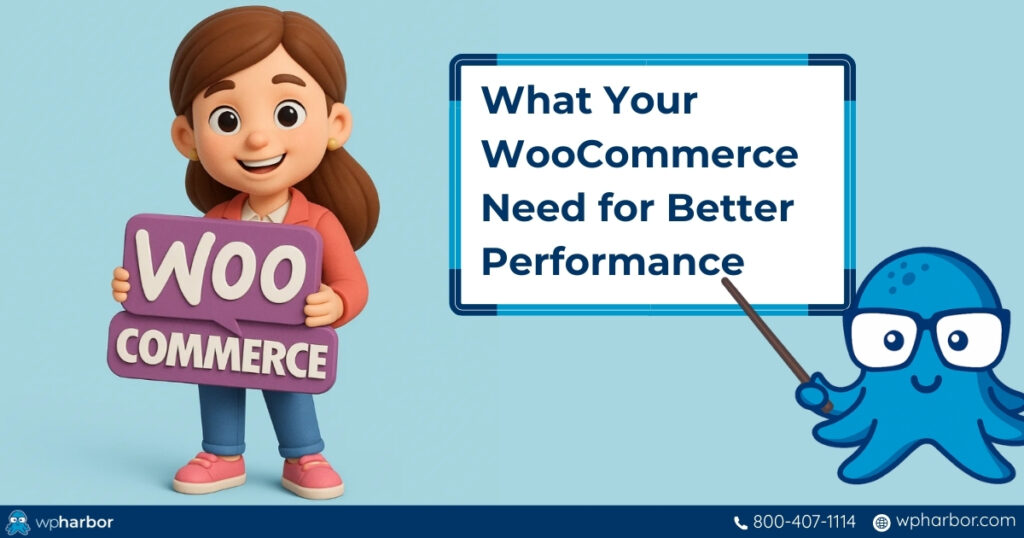 WOO COMMERCE

What Your WooCommerce Need for Better Performance

wpharbor

800-407-1114

wpharbor.com